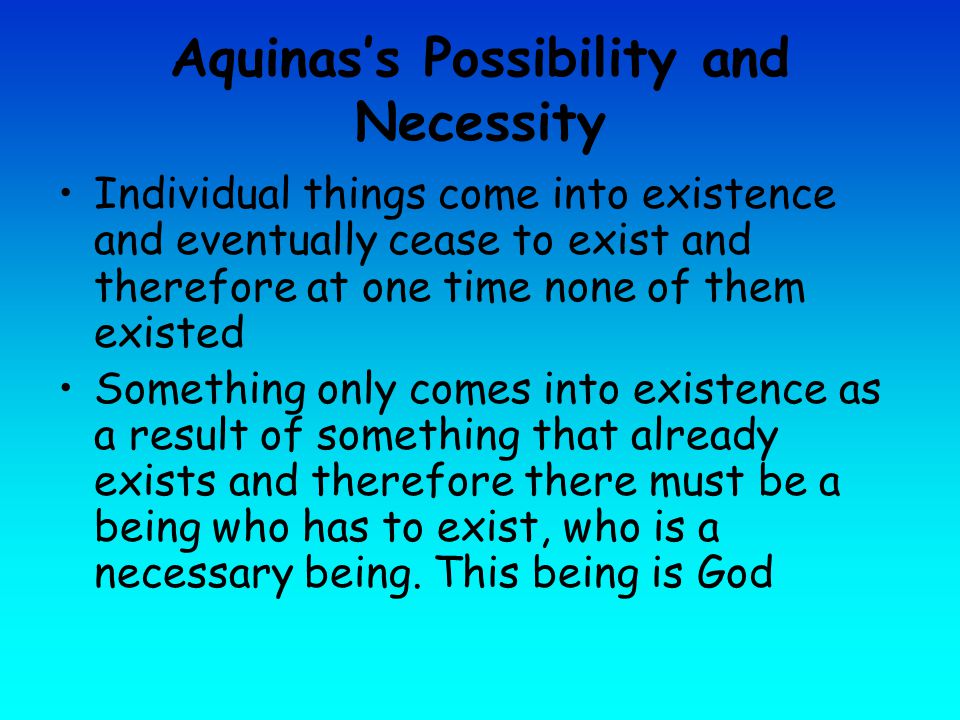 Aquinas's Possibility and Necessity

• Individual things come into existence and eventually cease to exist and therefore at one time none of them existed

• Something only comes into existence as a result of something that already exists and therefore there must be a being who has to exist, who is a necessary being. This being is God